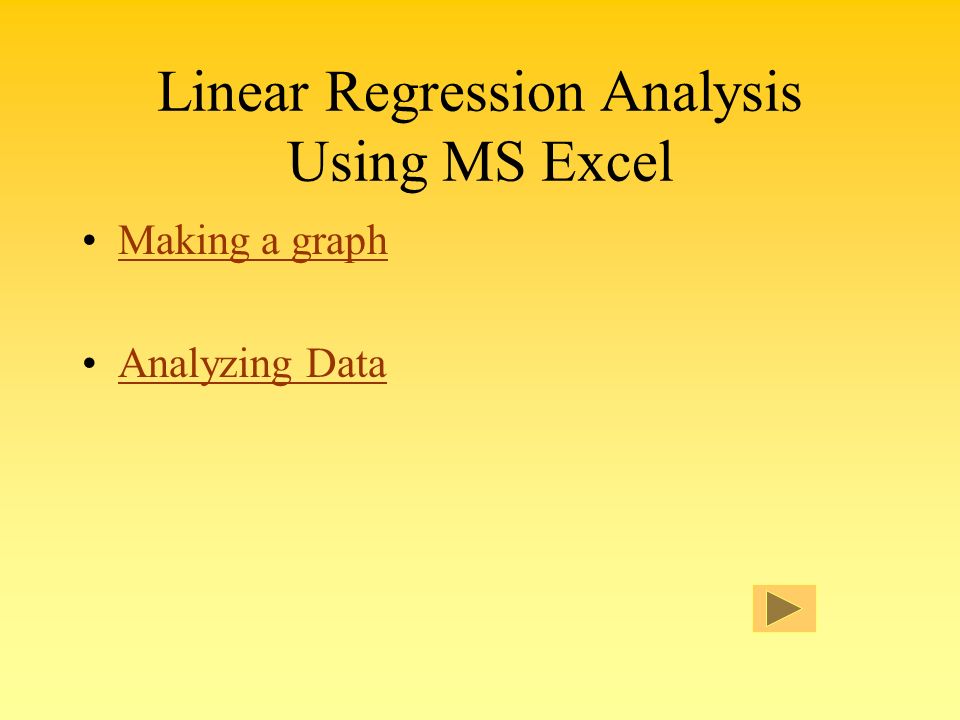 Linear Regression Analysis Using MS Excel

• Making a graph

• Analyzing Data